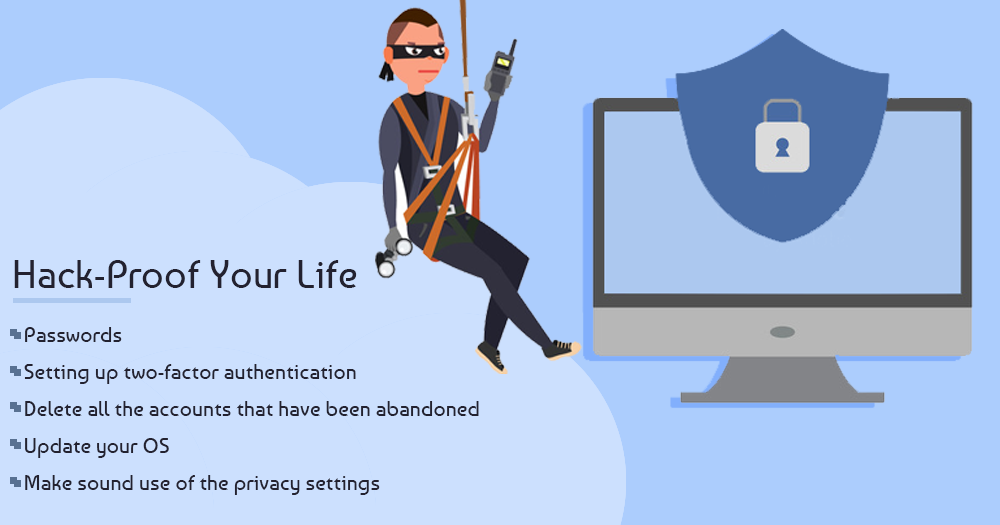 Hack-Proof Your Life

Passwords
Setting up two-factor authentication
Delete all the accounts that have been abandoned
Update your OS
Make sound use of the privacy settings